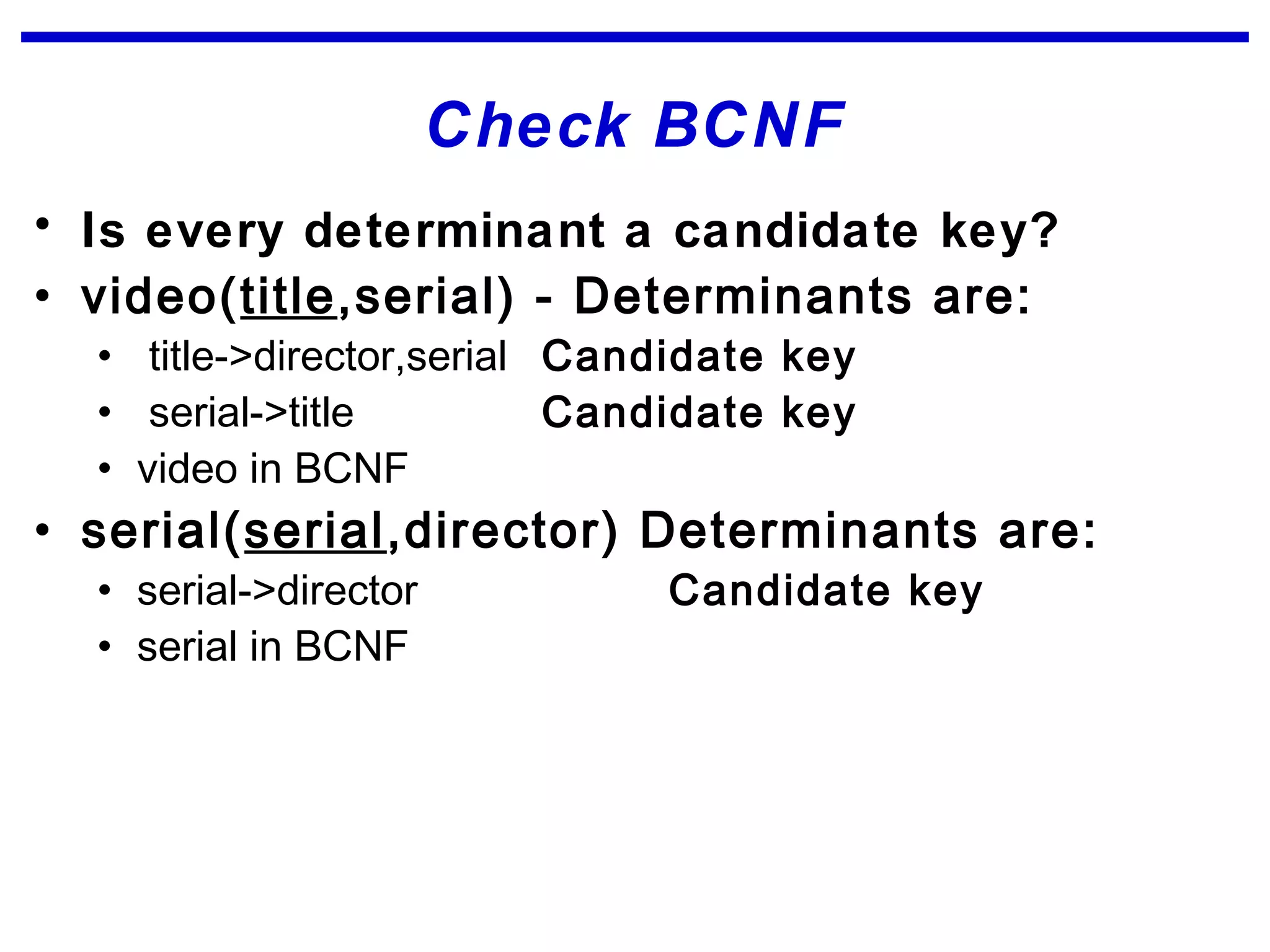 Check BCNF

• Is every determinant a candidate key?
• video(title,serial) - Determinants are:
  • title->director,serial Candidate key
  • serial->title Candidate key
  • video in BCNF
• serial(serial,director) Determinants are:
  • serial->director Candidate key
  • serial in BCNF